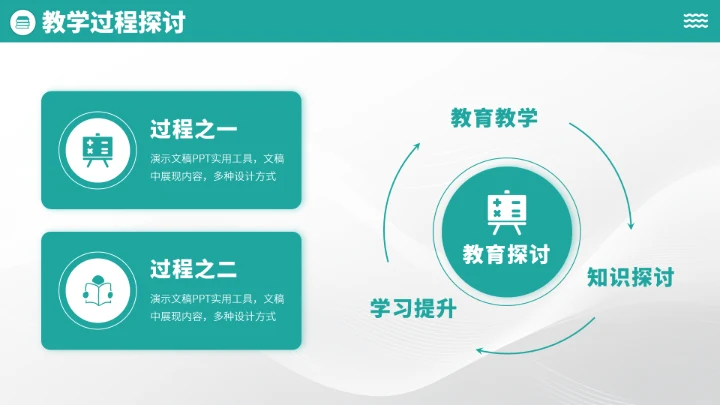 教学过程探讨

过程之一
演示文稿PPT实用工具，文稿中展现内容，多种设计方式

过程之二
演示文稿PPT实用工具，文稿中展现内容，多种设计方式

教育教学

教育探讨

知识探讨

学习提升